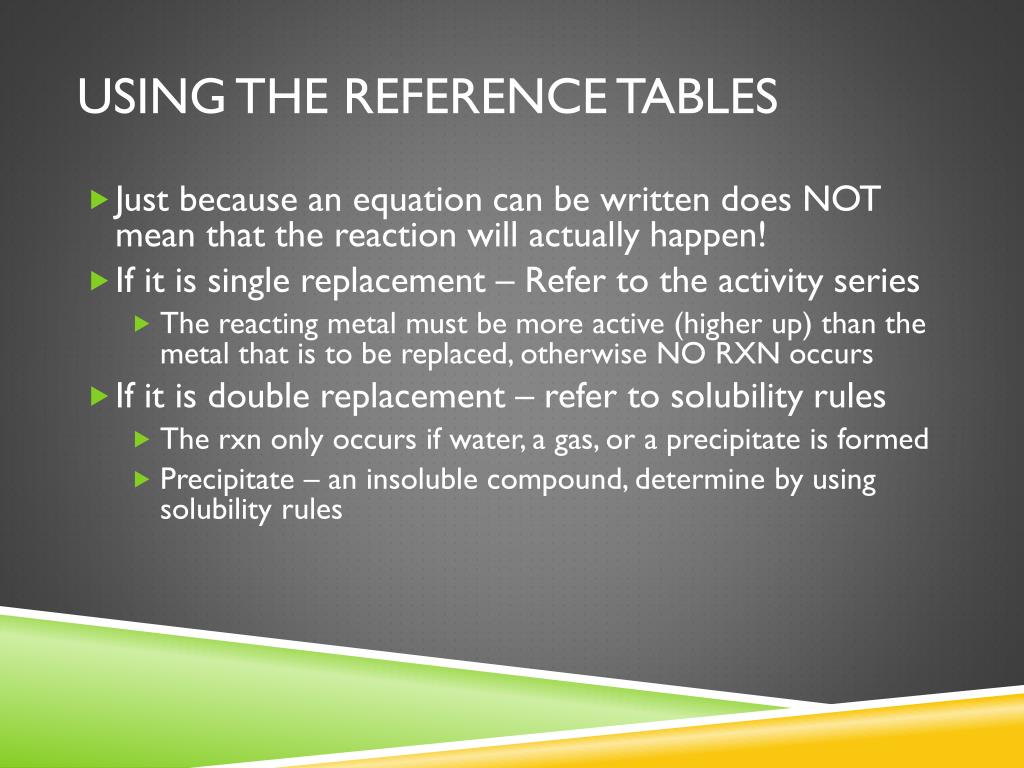 USING THE REFERENCE TABLES

Just because an equation can be written does NOT mean that the reaction will actually happen!

If it is single replacement – Refer to the activity series

The reacting metal must be more active (higher up) than the metal that is to be replaced, otherwise NO RXN occurs

If it is double replacement – refer to solubility rules

The rxn only occurs if water, a gas, or a precipitate is formed

Precipitate – an insoluble compound, determine by using solubility rules